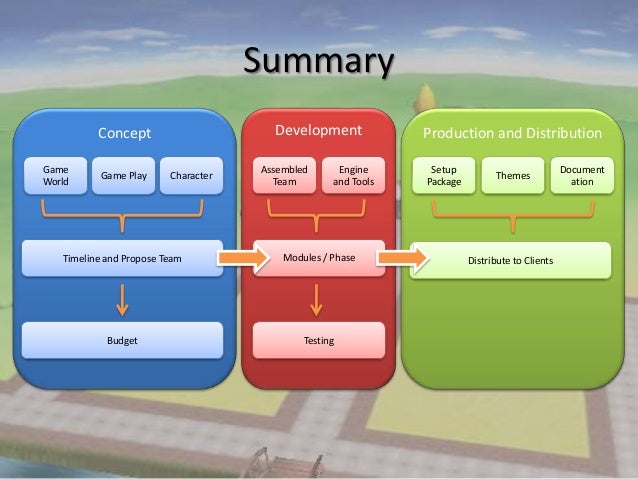 Summary

Concept

Game World

Game Play

Character

Timeline and Propose Team

Budget

Development

Assembled Team

Engine and Tools

Modules / Phase

Testing

Production and Distribution

Setup Package

Themes

Document ation

Distribute to Clients